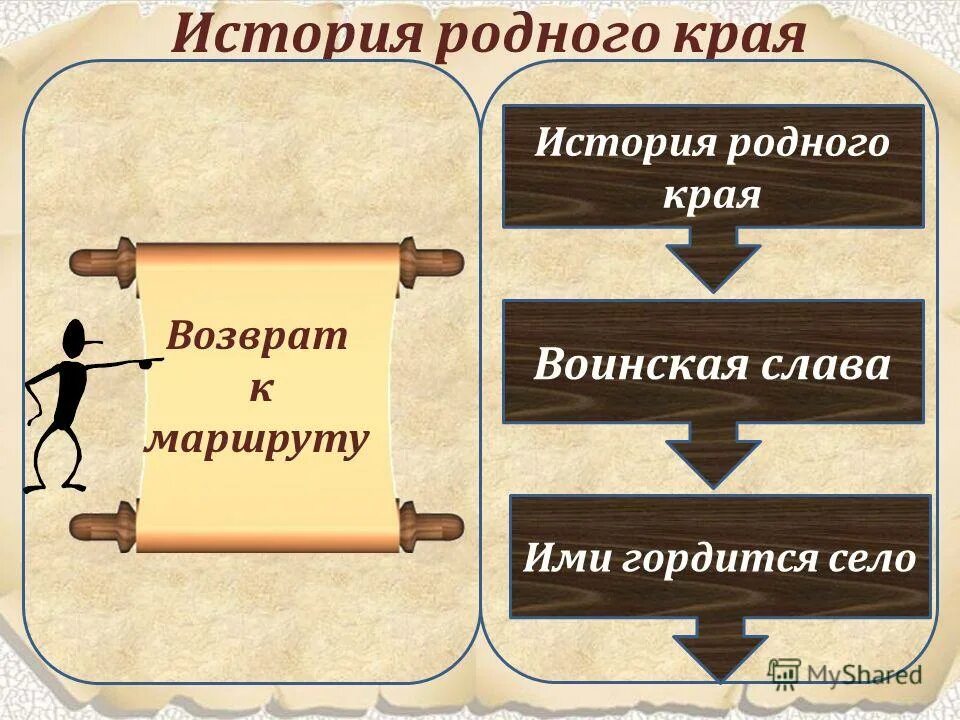 История родного края

Возврат к маршруту

История родного края

Воинская слава

Ими гордится село

MyShared